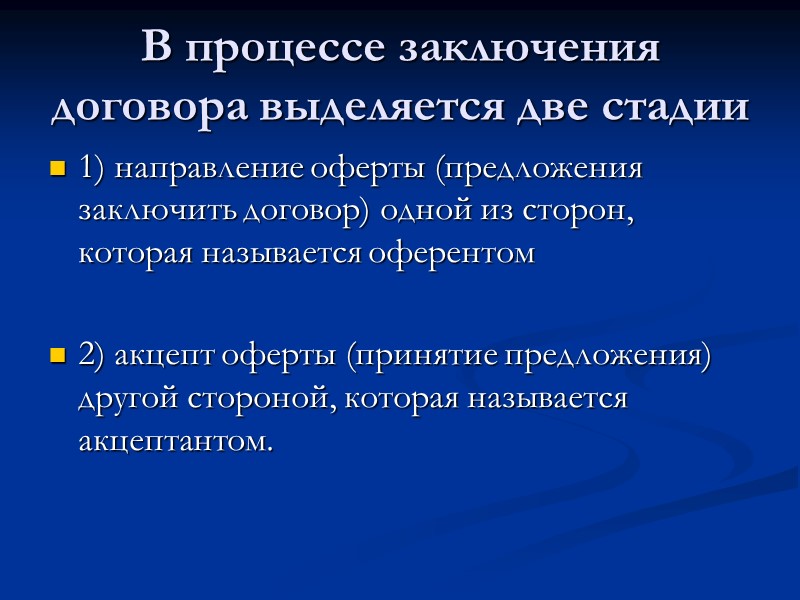 В процессе заключения договора выделяется две стадии

1) направление оферты (предложения заключить договор) одной из сторон, которая называется оферентом

2) акцепт оферты (принятие предложения) другой стороной, которая называется акцептантом.